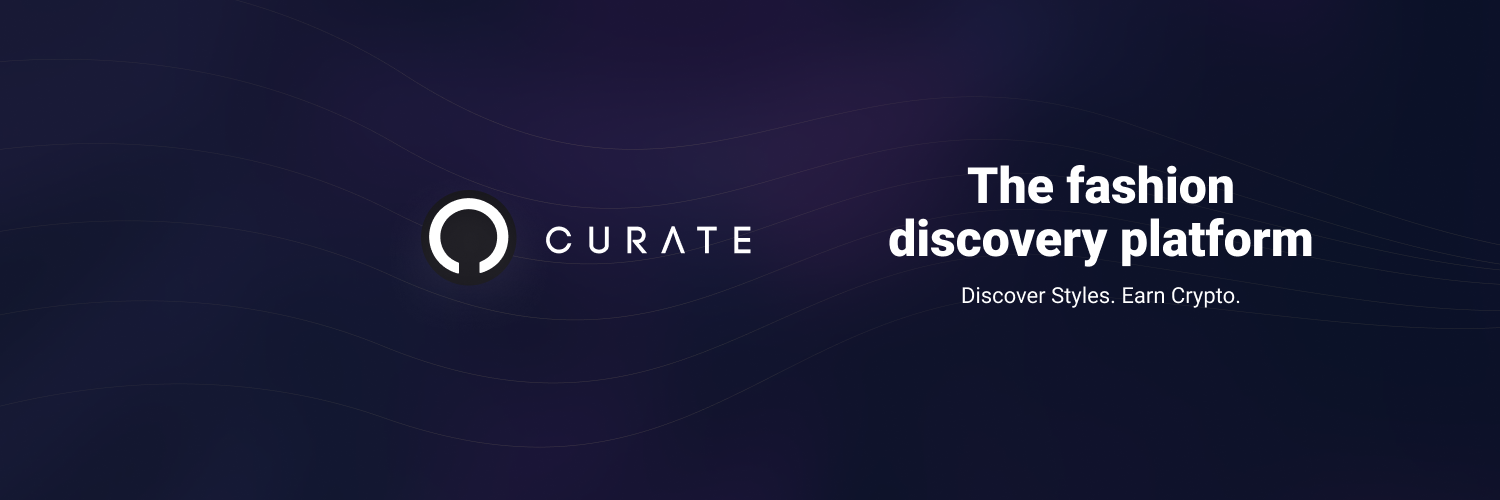 CURATE

The fashion discovery platform

Discover Styles. Earn Crypto.